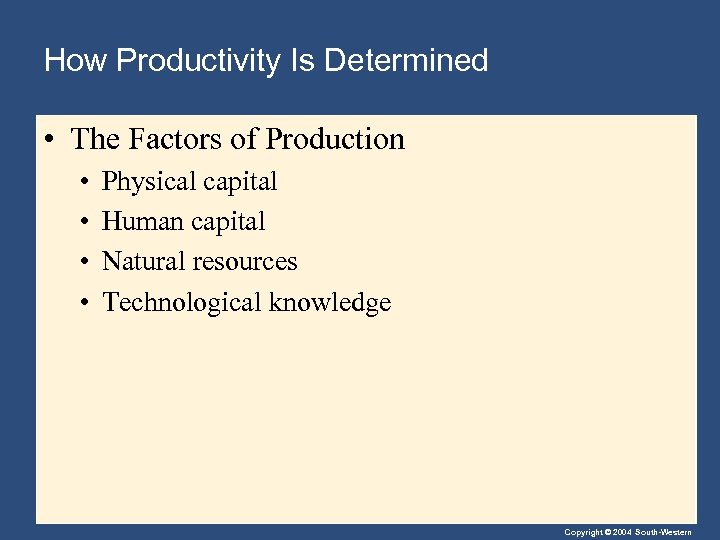 How Productivity Is Determined

• The Factors of Production
  • Physical capital
  • Human capital
  • Natural resources
  • Technological knowledge

Copyright © 2004 South-Western